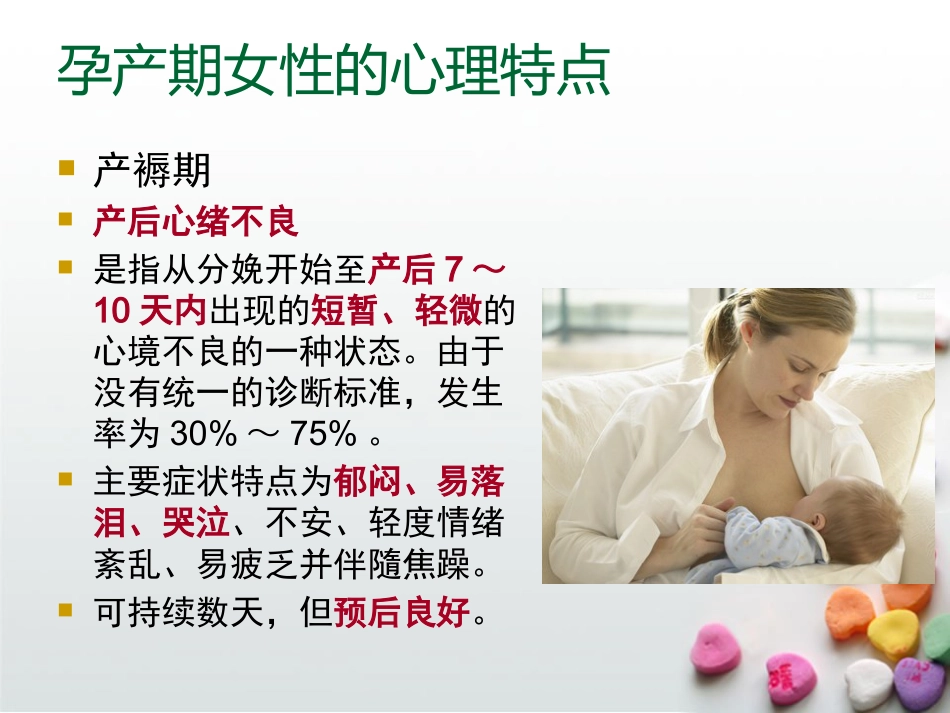 孕产期女性的心理特点

产褥期

产后心绪不良

是指从分娩开始至产后 7 ～ 10 天内出现的短暂、轻微的心境不良的一种状态。由于没有统一的诊断标准，发生率为 30% ～ 75% 。

主要症状特点为郁闷、易落泪、哭泣、不安、轻度情绪紊乱、易疲乏并伴随焦躁。

可持续数天，但预后良好。